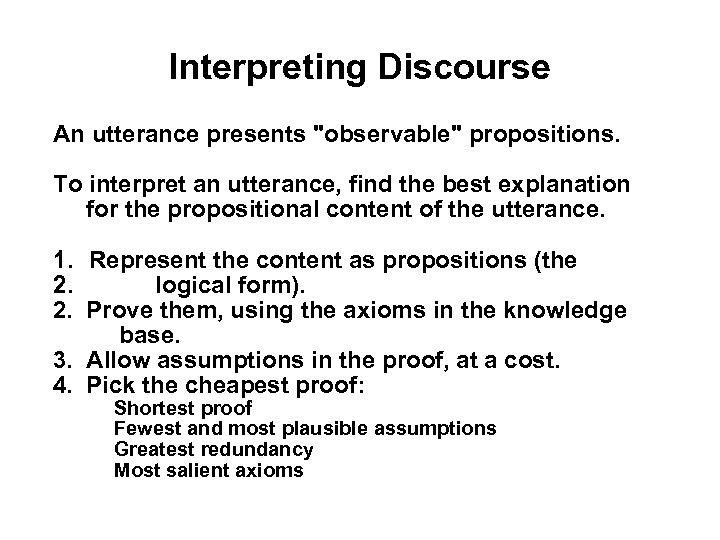 Interpreting Discourse

An utterance presents "observable" propositions.

To interpret an utterance, find the best explanation for the propositional content of the utterance.

1. Represent the content as propositions (the
2. logical form).
2. Prove them, using the axioms in the knowledge base.
3. Allow assumptions in the proof, at a cost.
4. Pick the cheapest proof:
Shortest proof
Fewest and most plausible assumptions
Greatest redundancy
Most salient axioms